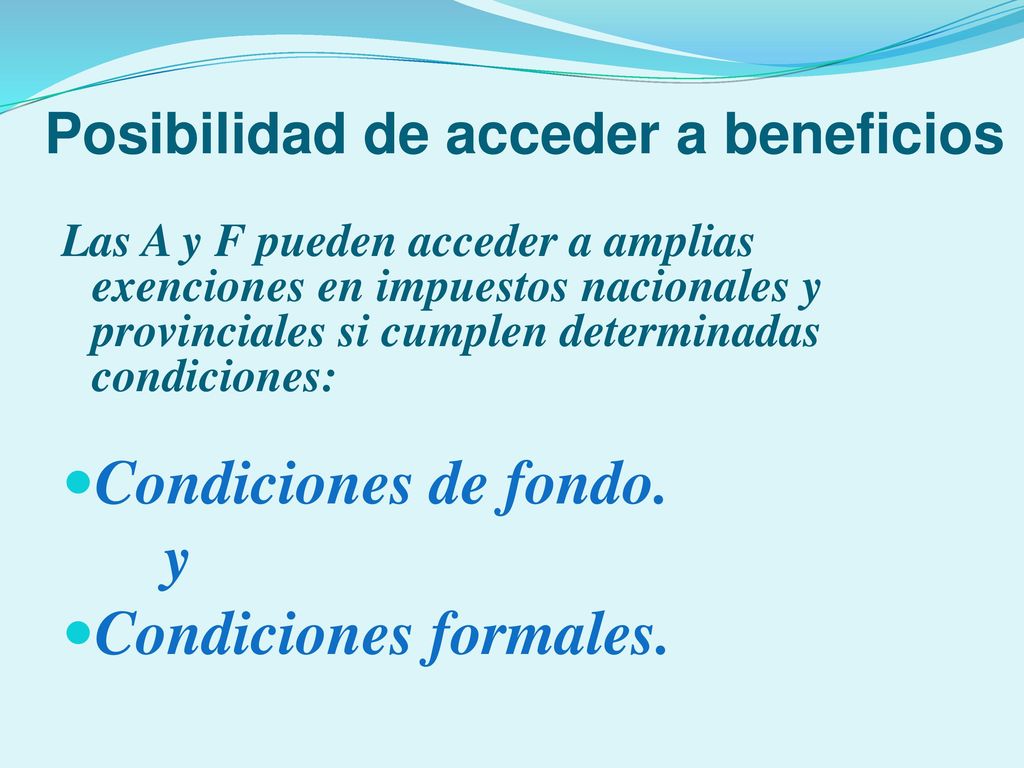 Posibilidad de acceder a beneficios

Las A y F pueden acceder a amplias exenciones en impuestos nacionales y provinciales si cumplen determinadas condiciones:

Condiciones de fondo.

y

Condiciones formales.